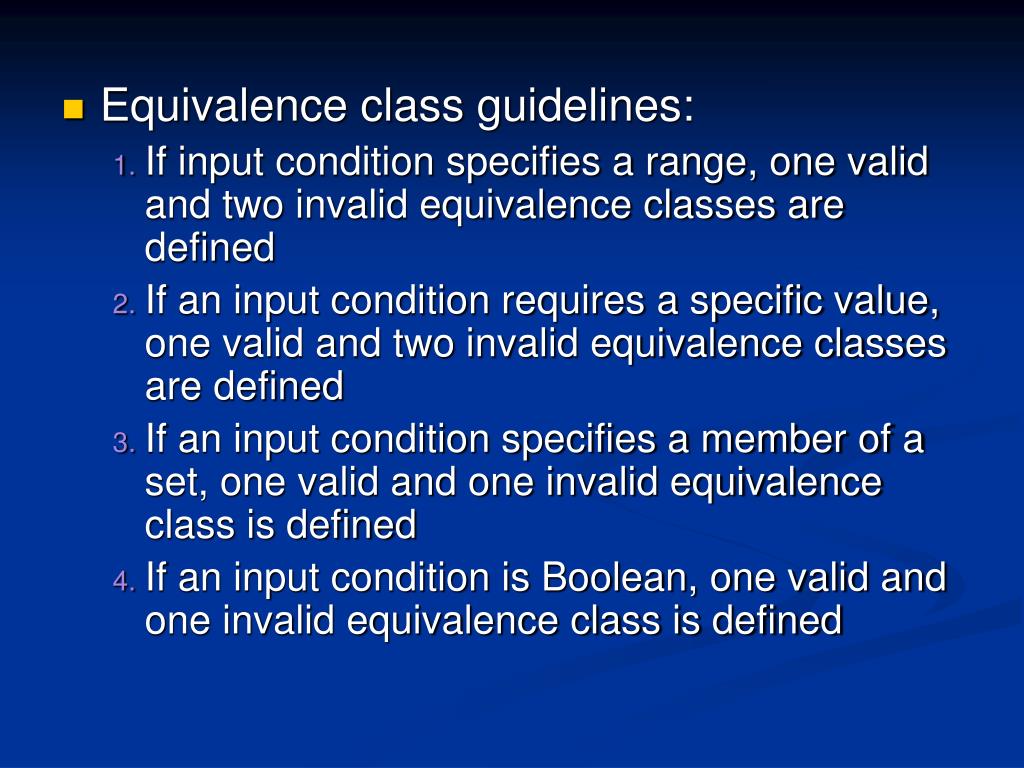 Equivalence class guidelines:

1. If input condition specifies a range, one valid and two invalid equivalence classes are defined
2. If an input condition requires a specific value, one valid and two invalid equivalence classes are defined
3. If an input condition specifies a member of a set, one valid and one invalid equivalence class is defined
4. If an input condition is Boolean, one valid and one invalid equivalence class is defined